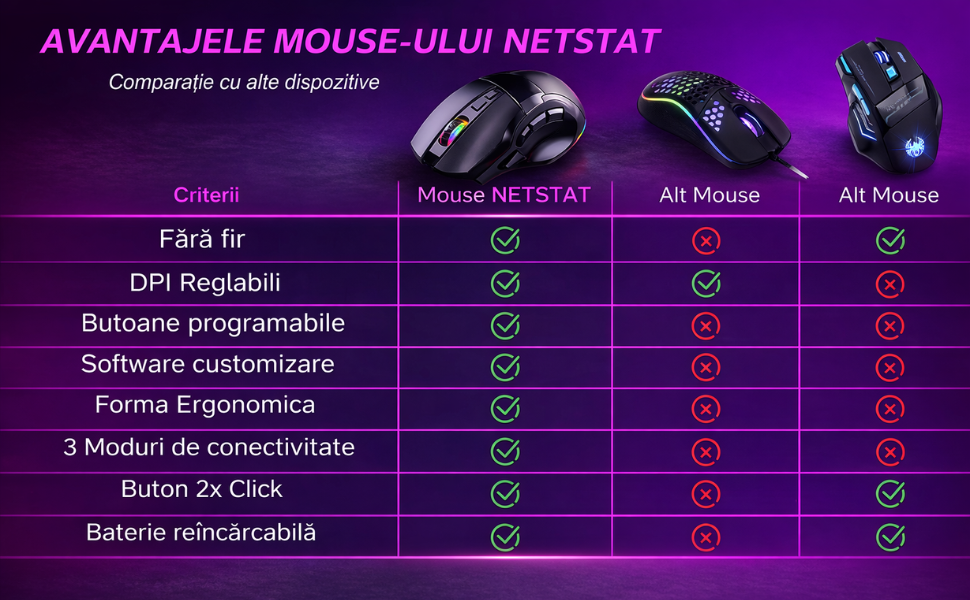 AVANTAJELE MOUSE-ULUI NETSTAT

Comparație cu alte dispozitive

| Criterii | Mouse NETSTAT | Alt Mouse | Alt Mouse |
|---|---|---|---|
| Fără fir | ✓ | ✗ | ✓ |
| DPI Reglabili | ✓ | ✓ | ✗ |
| Butoane programabile | ✓ | ✗ | ✗ |
| Software customizare | ✓ | ✗ | ✗ |
| Forma Ergonomica | ✓ | ✗ | ✗ |
| 3 Moduri de conectivitate | ✓ | ✗ | ✗ |
| Buton 2x Click | ✓ | ✗ | ✓ |
| Baterie reîncărcabilă | ✓ | ✗ | ✓ |